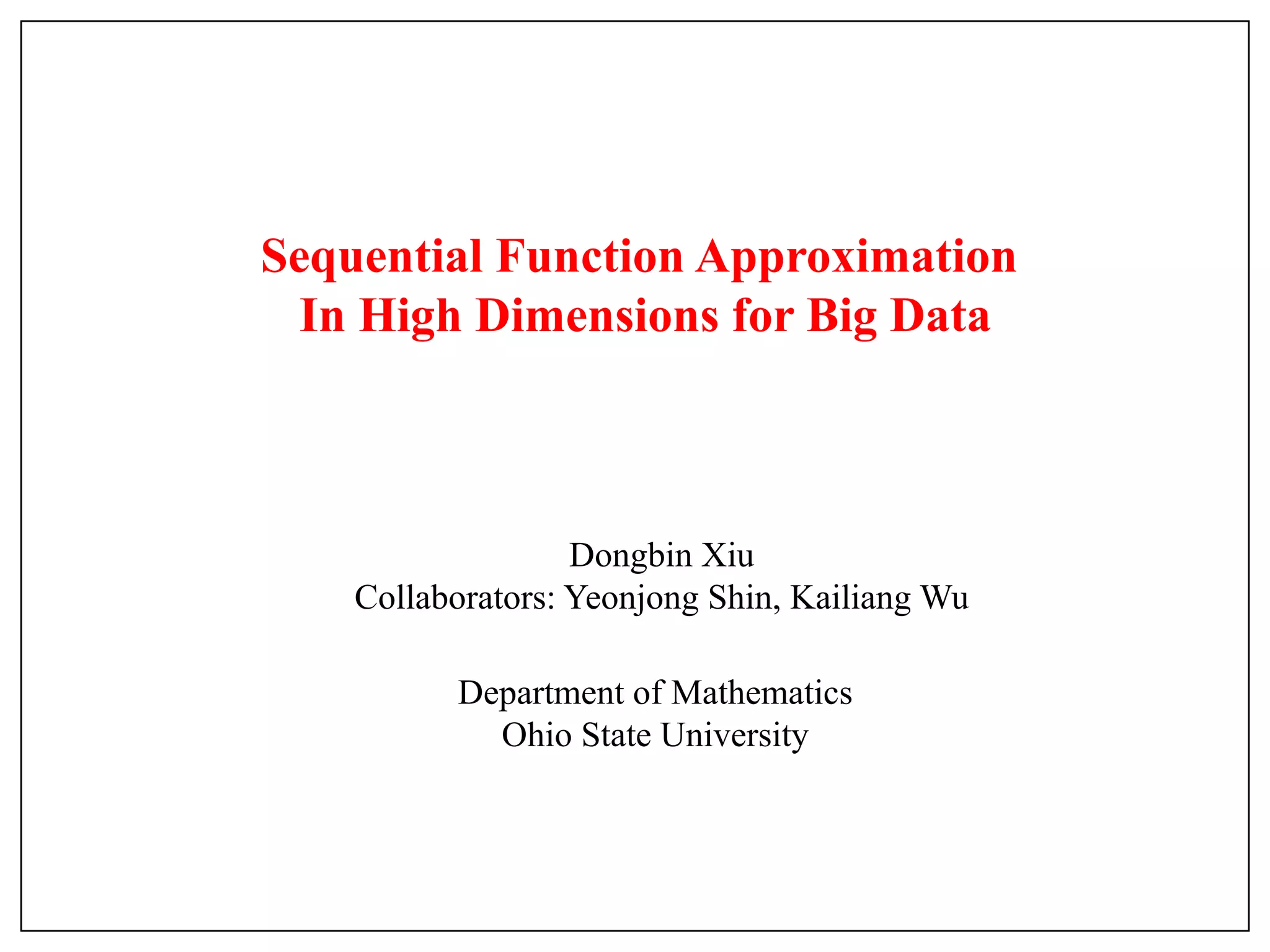 Sequential Function Approximation
In High Dimensions for Big Data

Dongbin Xiu
Collaborators: Yeonjong Shin, Kailiang Wu

Department of Mathematics
Ohio State University